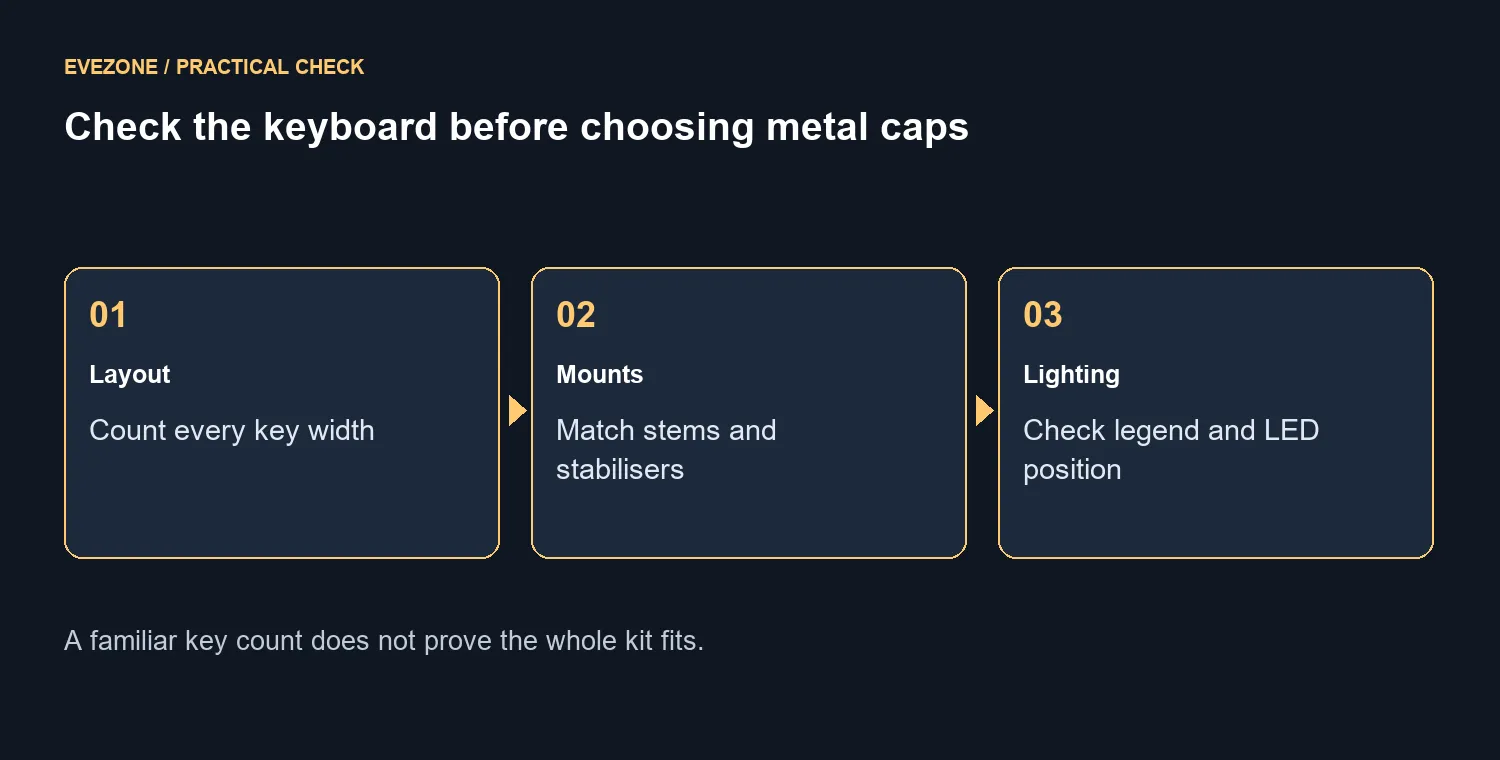 EVEZONE / PRACTICAL CHECK

Check the keyboard before choosing metal caps

01

Layout

Count every key width

02

Mounts

Match stems and stabilisers

03

Lighting

Check legend and LED position

A familiar key count does not prove the whole kit fits.